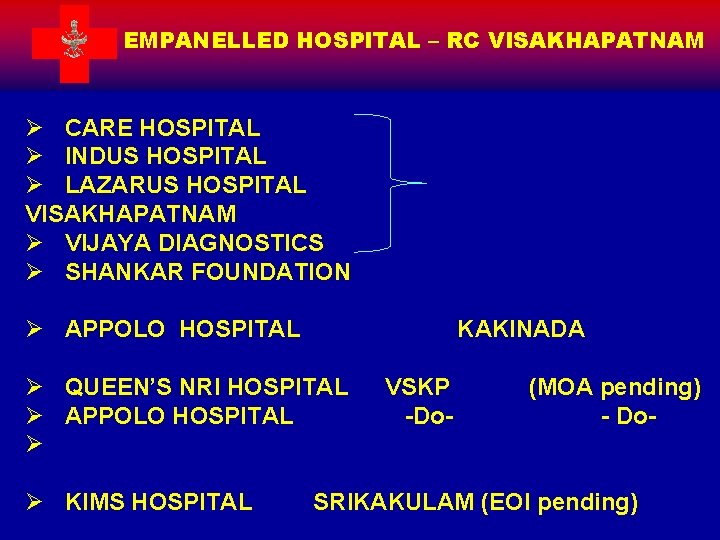 EMPANELLED HOSPITAL – RC VISAKHAPATNAM

➢ CARE HOSPITAL
➢ INDUS HOSPITAL
➢ LAZARUS HOSPITAL
VISAKHAPATNAM
➢ VIJAYA DIAGNOSTICS
➢ SHANKAR FOUNDATION

➢ APPOLO HOSPITAL KAKINADA

➢ QUEEN'S NRI HOSPITAL VSKP (MOA pending)
➢ APPOLO HOSPITAL -Do- - Do-
➢

➢ KIMS HOSPITAL SRIKAKULAM (EOI pending)